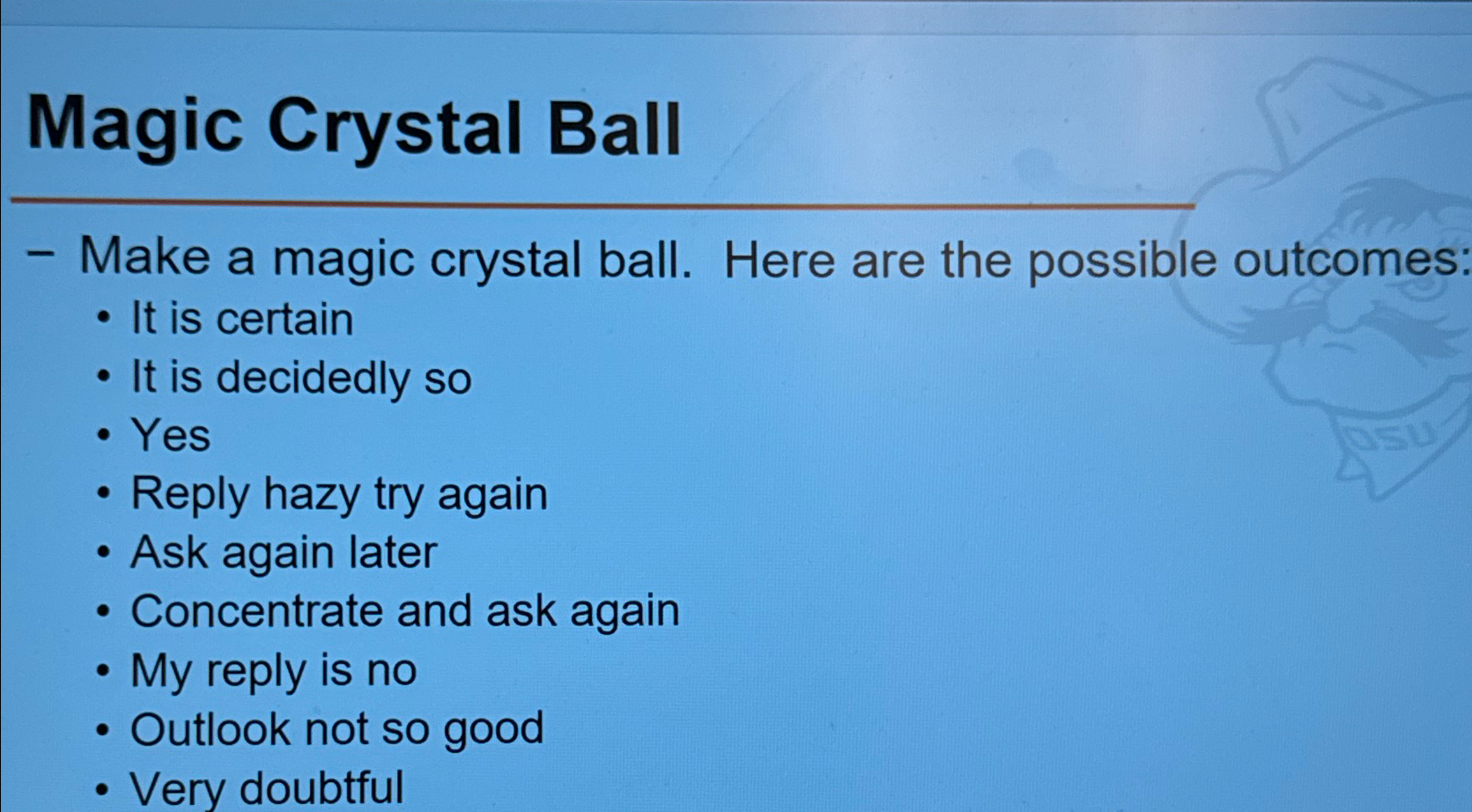 Magic Crystal Ball

– Make a magic crystal ball. Here are the possible outcomes:

• It is certain
• It is decidedly so
• Yes
• Reply hazy try again
• Ask again later
• Concentrate and ask again
• My reply is no
• Outlook not so good
• Very doubtful

OSU